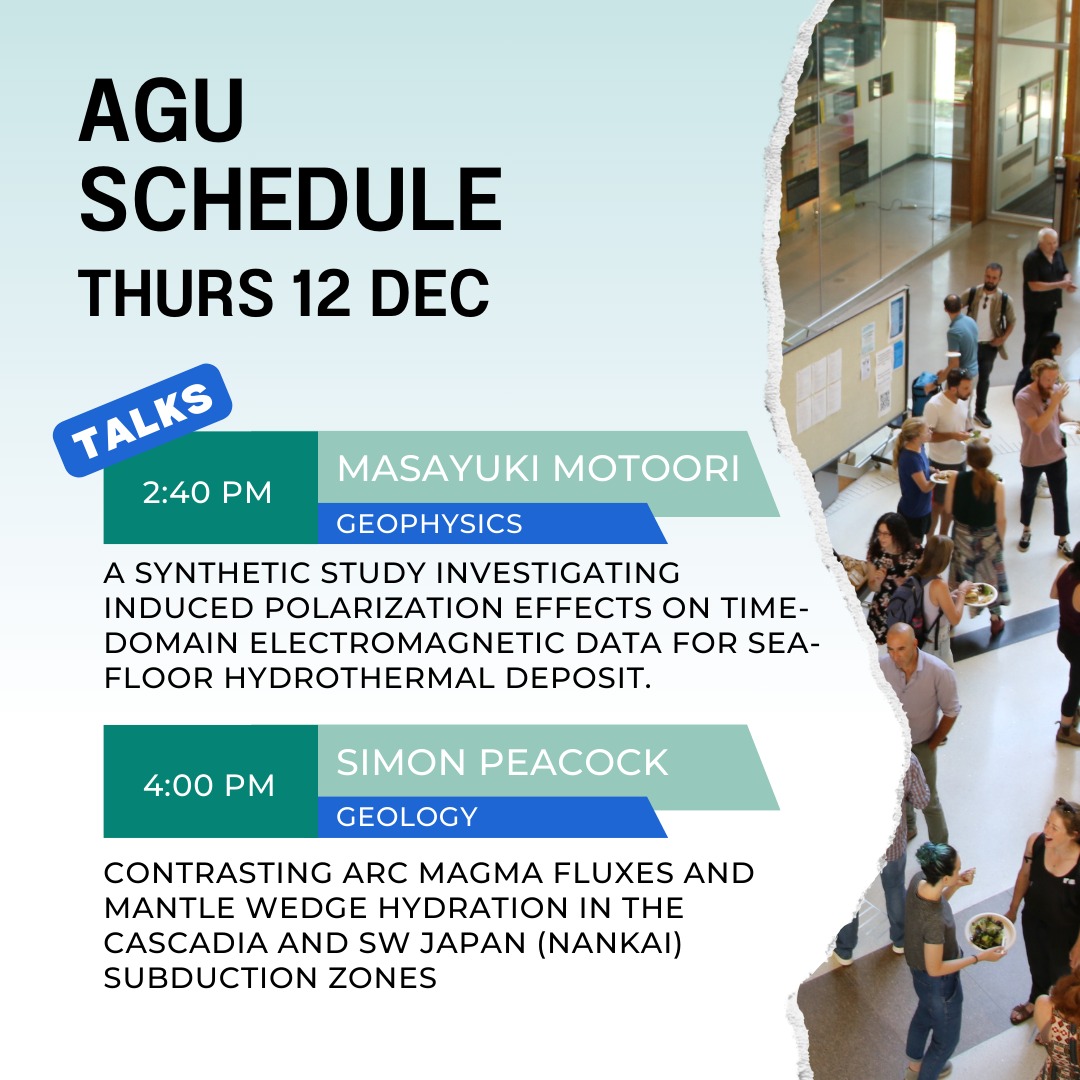 AGU SCHEDULE
THURS 12 DEC

TALKS

2:40 PM
MASAYUKI MOTOORI
GEOPHYSICS

A SYNTHETIC STUDY INVESTIGATING INDUCED POLARIZATION EFFECTS ON TIME-DOMAIN ELECTROMAGNETIC DATA FOR SEA-FLOOR HYDROTHERMAL DEPOSIT.

4:00 PM
SIMON PEACOCK
GEOLOGY

CONTRASTING ARC MAGMA FLUXES AND MANTLE WEDGE HYDRATION IN THE CASCADIA AND SW JAPAN (NANKAI) SUBDUCTION ZONES